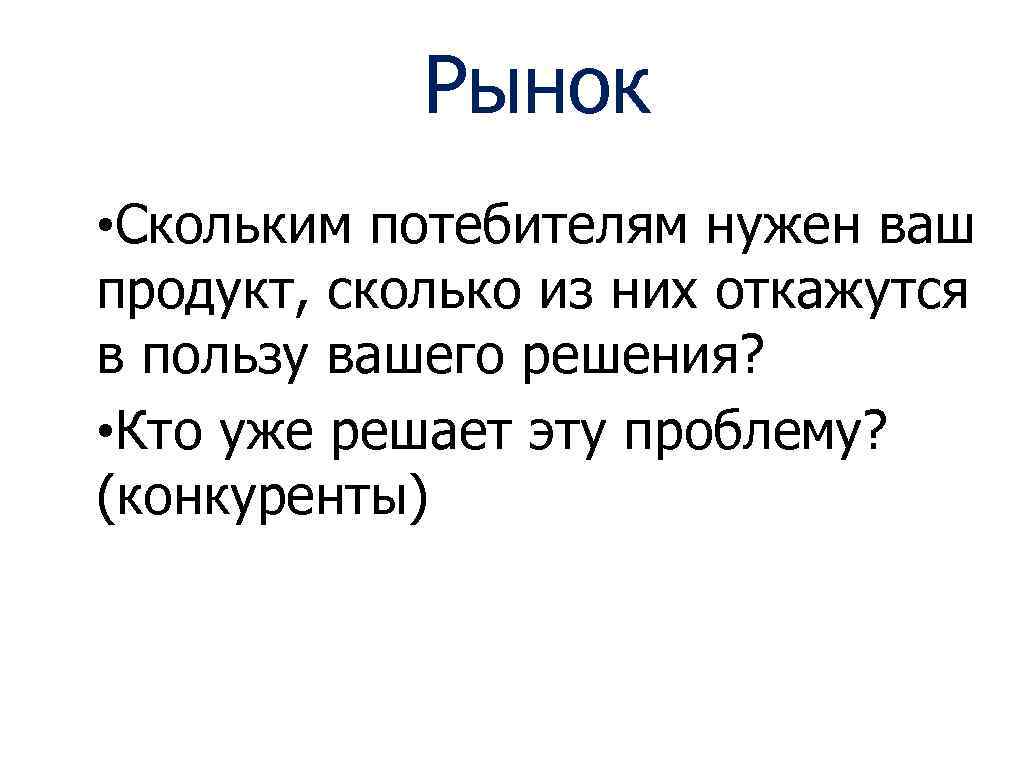 Рынок

• Скольким потебителям нужен ваш продукт, сколько из них откажутся в пользу вашего решения?
• Кто уже решает эту проблему? (конкуренты)